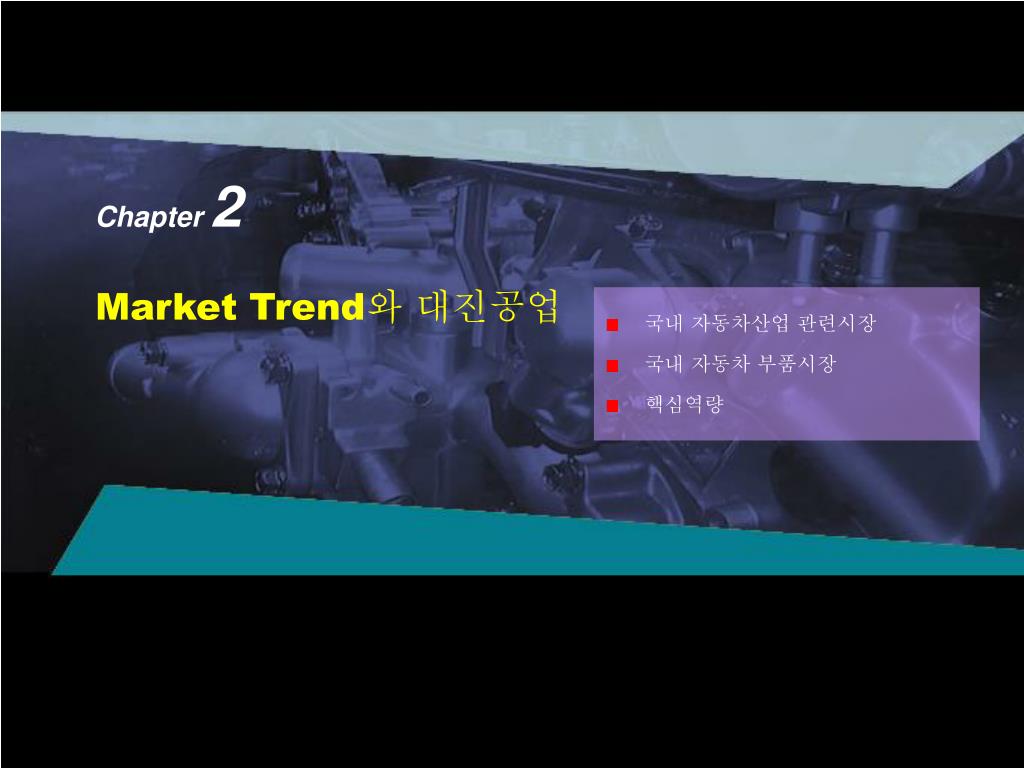 Chapter 2

Market Trend와 대진공업

■ 국내 자동차산업 관련시장
■ 국내 자동차 부품시장
■ 핵심역량